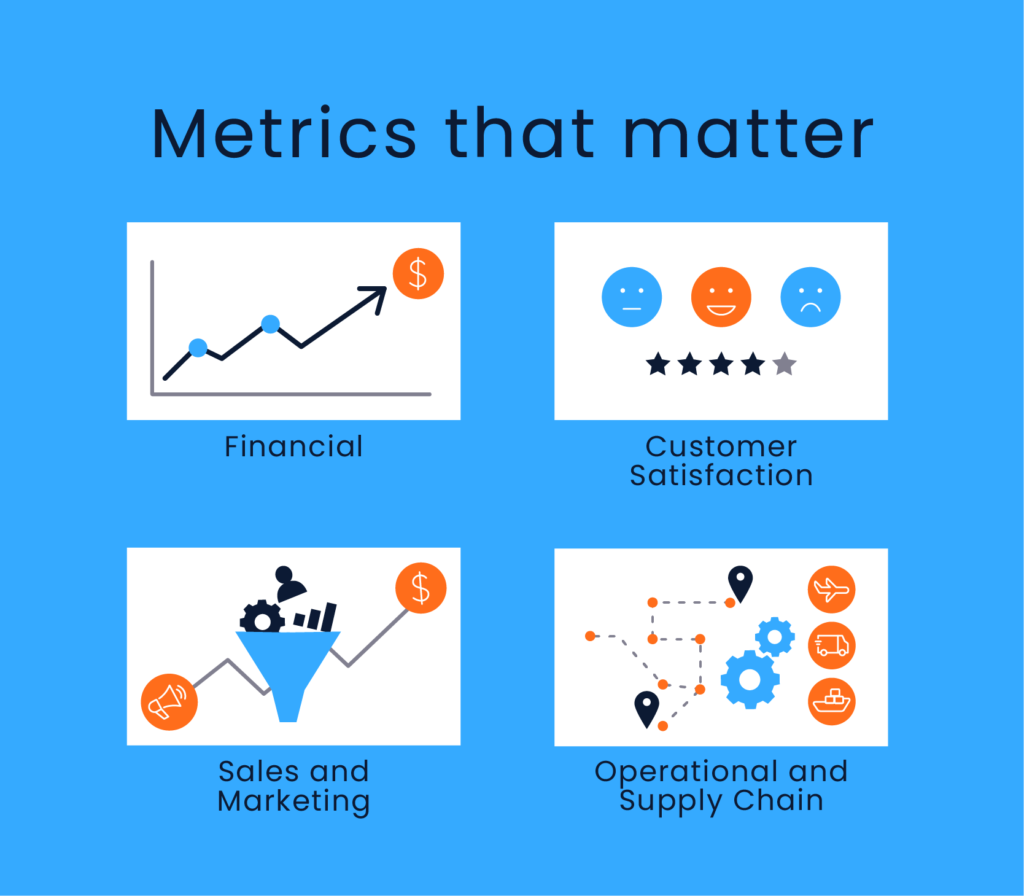 Metrics that matter

$

Financial

Customer Satisfaction

$

Sales and Marketing

Operational and Supply Chain